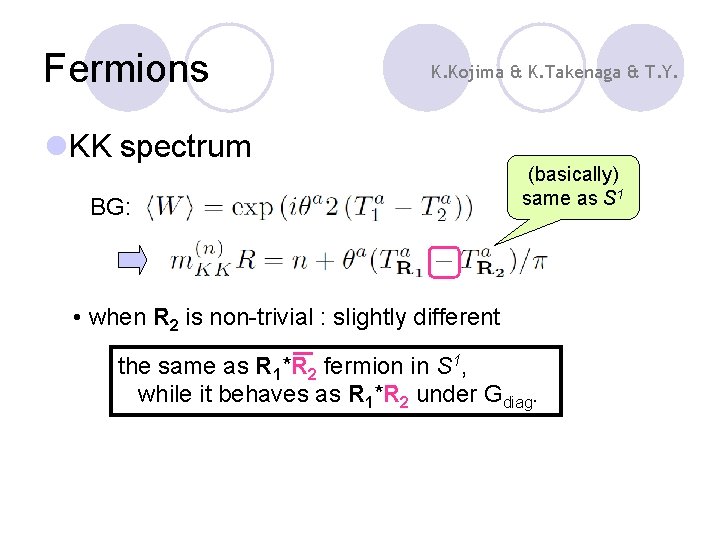 Fermions

K.Kojima & K.Takenaga & T.Y.

KK spectrum

(basically) same as $S^1$

BG: $\langle W \rangle = \exp\left(i\theta^a 2\left(T_1^a - T_2^a\right)\right)$

$m_{KK}^{(n)} R = n + \theta^a (T_{\mathbf{R}_1}^a - T_{\mathbf{R}_2}^a)/\pi$

• when $\mathbf{R_2}$ is non-trivial : slightly different

the same as $\mathbf{R_1}$*$\overline{\mathbf{R_2}}$ fermion in $S^1$,
while it behaves as $\mathbf{R_1}$*$\mathbf{R_2}$ under $G_{diag}$.